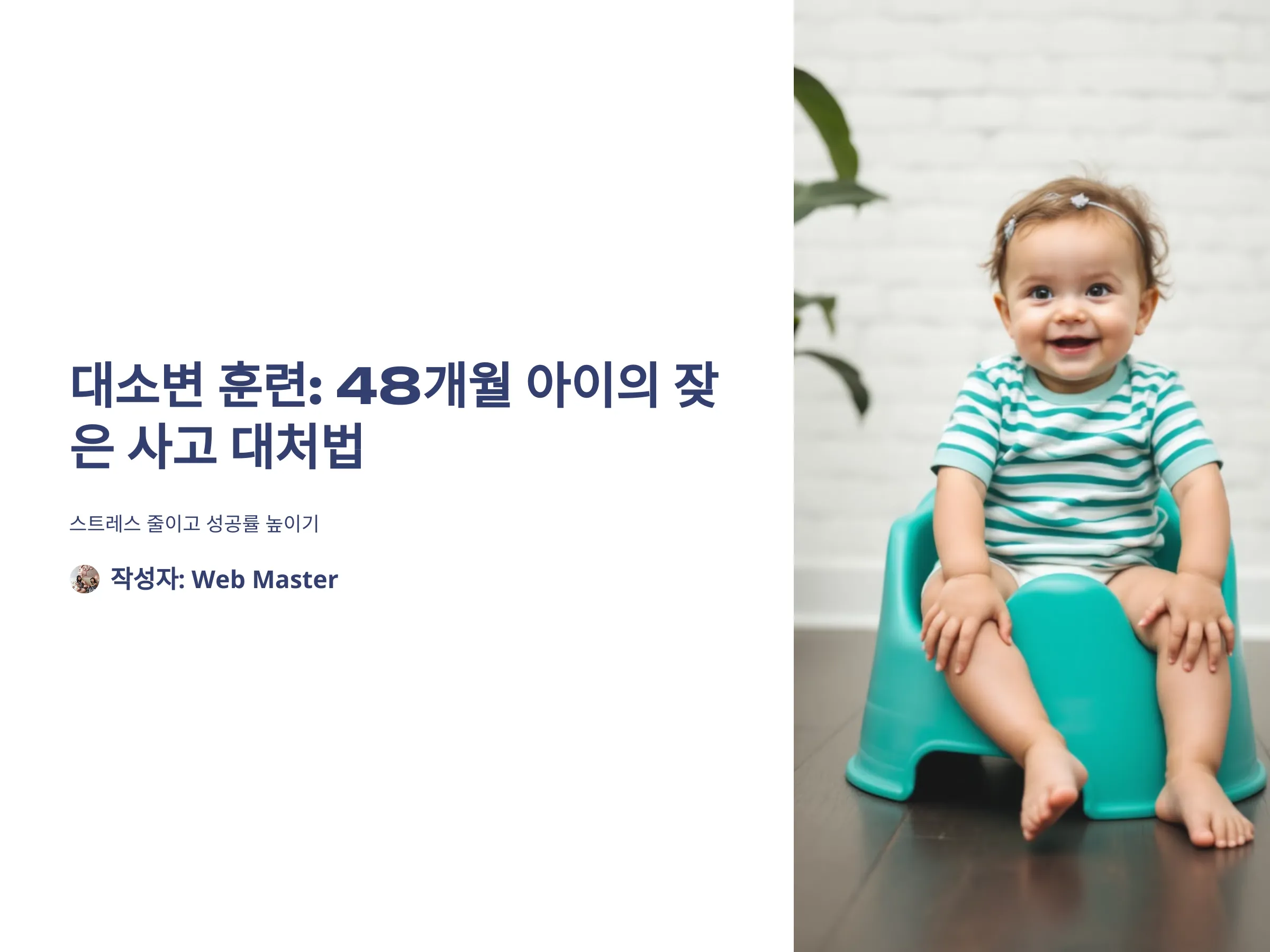 대소변 훈련: 48개월 아이의 잦은 사고 대처법

스트레스 줄이고 성공률 높이기

작성자: Web Master